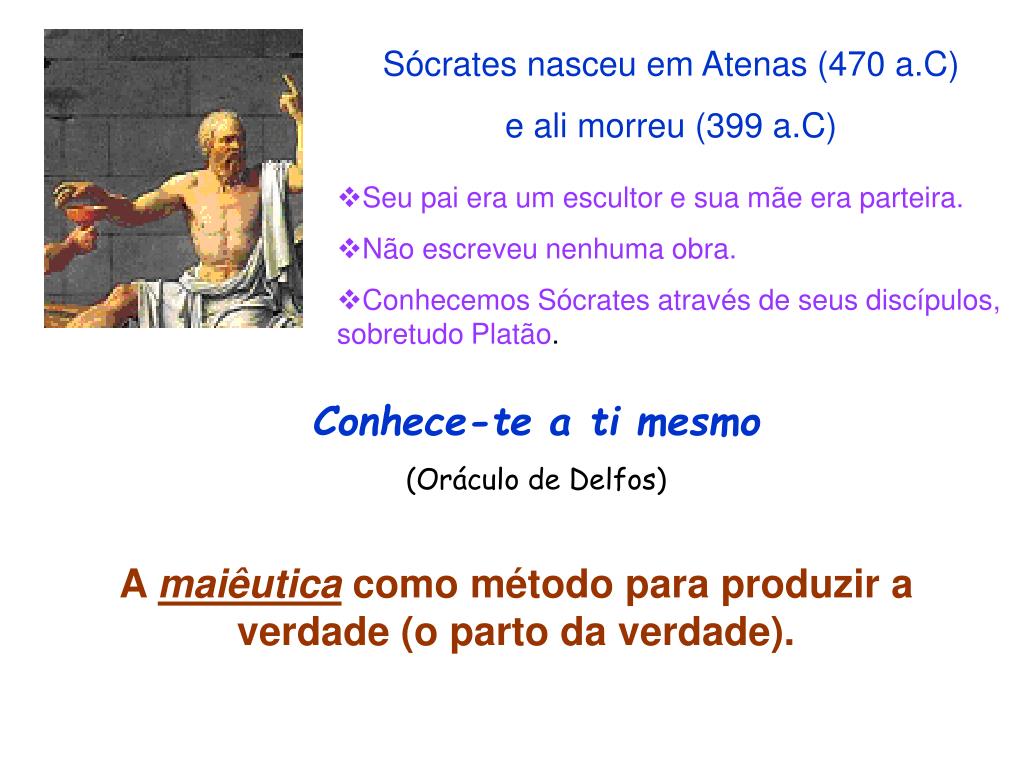 Sócrates nasceu em Atenas (470 a.C)

e ali morreu (399 a.C)

❖Seu pai era um escultor e sua mãe era parteira.

❖Não escreveu nenhuma obra.

❖Conhecemos Sócrates através de seus discípulos, sobretudo Platão.

Conhece-te a ti mesmo

(Oráculo de Delfos)

A maiêutica como método para produzir a verdade (o parto da verdade).